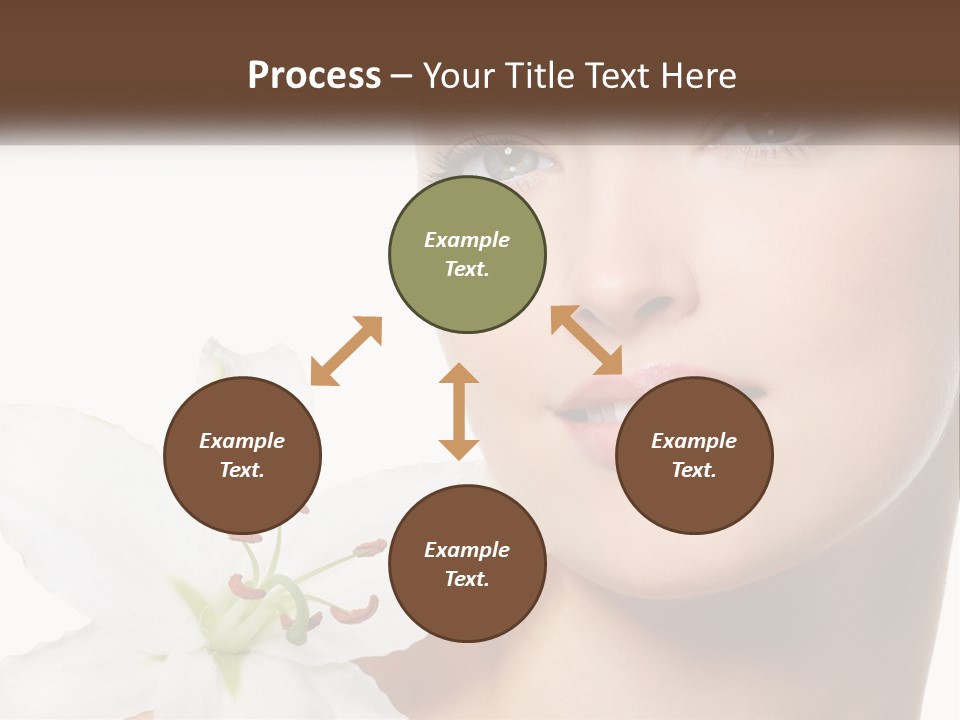 Process – Your Title Text Here

Example Text.

Example Text.

Example Text.

Example Text.